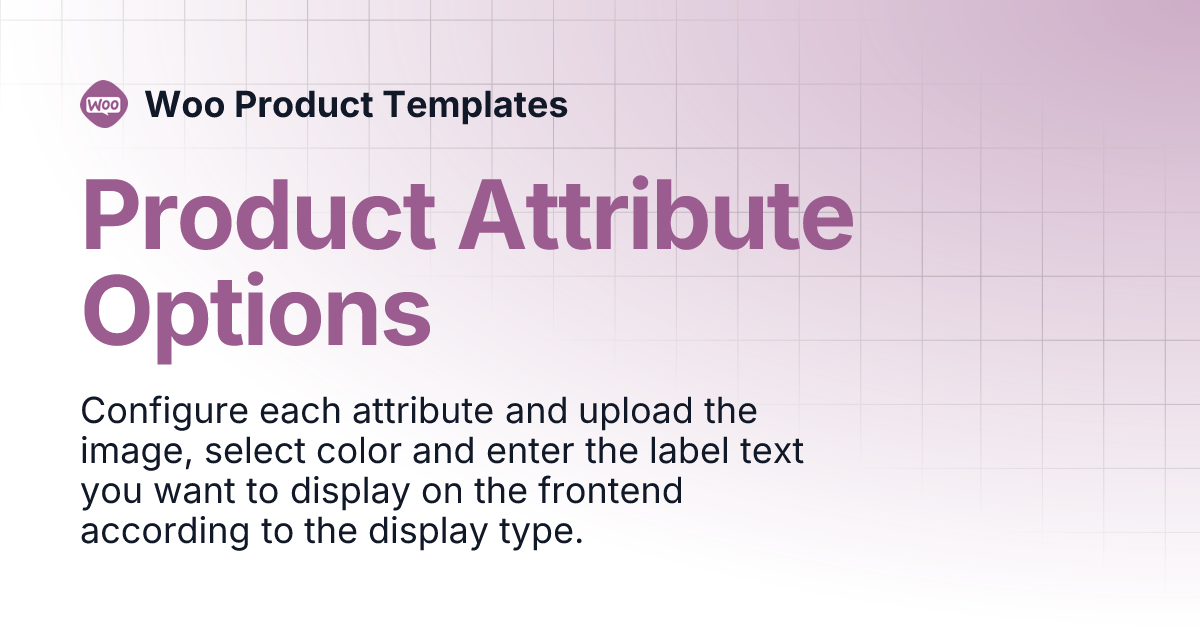 Woo

Woo Product Templates

Product Attribute Options

Configure each attribute and upload the image, select color and enter the label text you want to display on the frontend according to the display type.